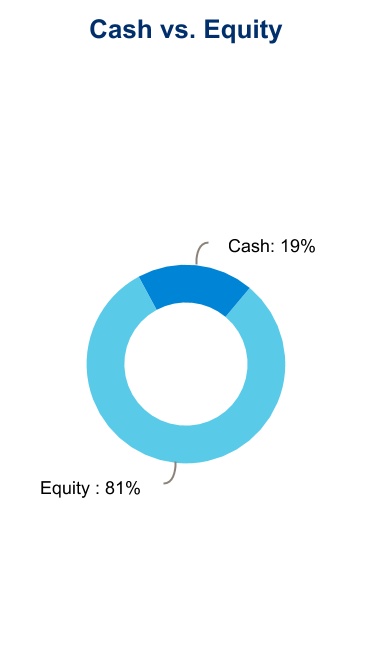 Cash vs. Equity

Cash: 19%

Equity : 81%